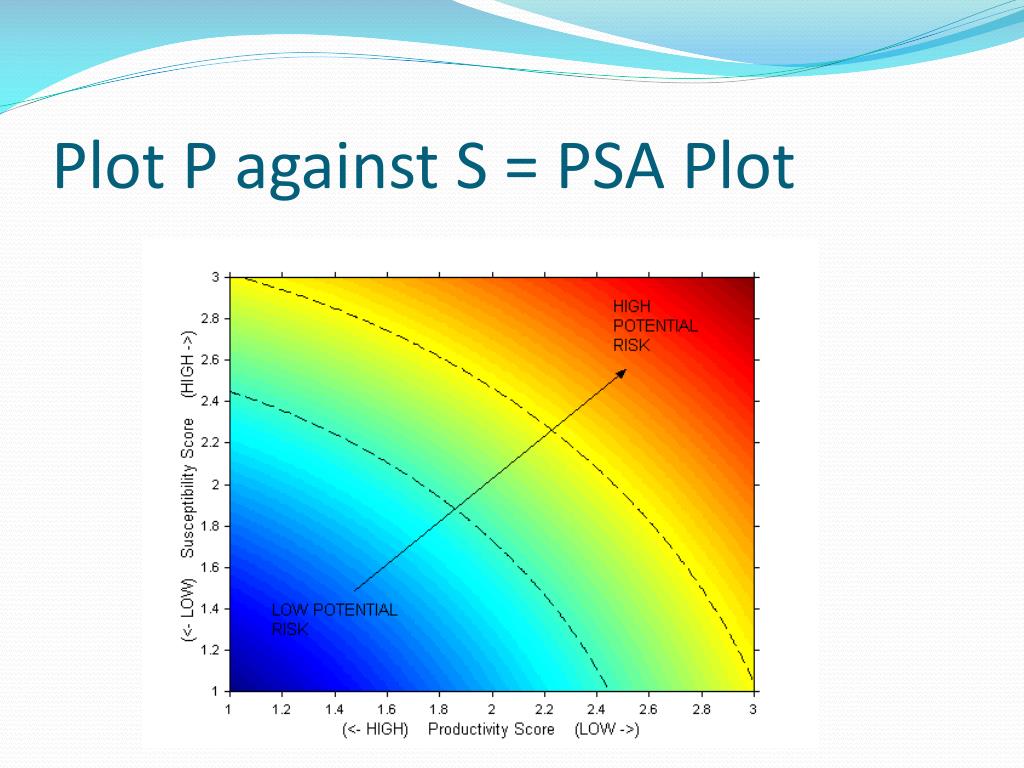 Plot P against S = PSA Plot

3
2.8
2.6
2.4
2.2
2
1.8
1.6
1.4
1.2
1

(<- LOW) Susceptibility Score (HIGH ->)

HIGH POTENTIAL RISK

LOW POTENTIAL RISK

1
1.2
1.4
1.6
1.8
2
2.2
2.4
2.6
2.8
3

(<- HIGH) Productivity Score (LOW ->)